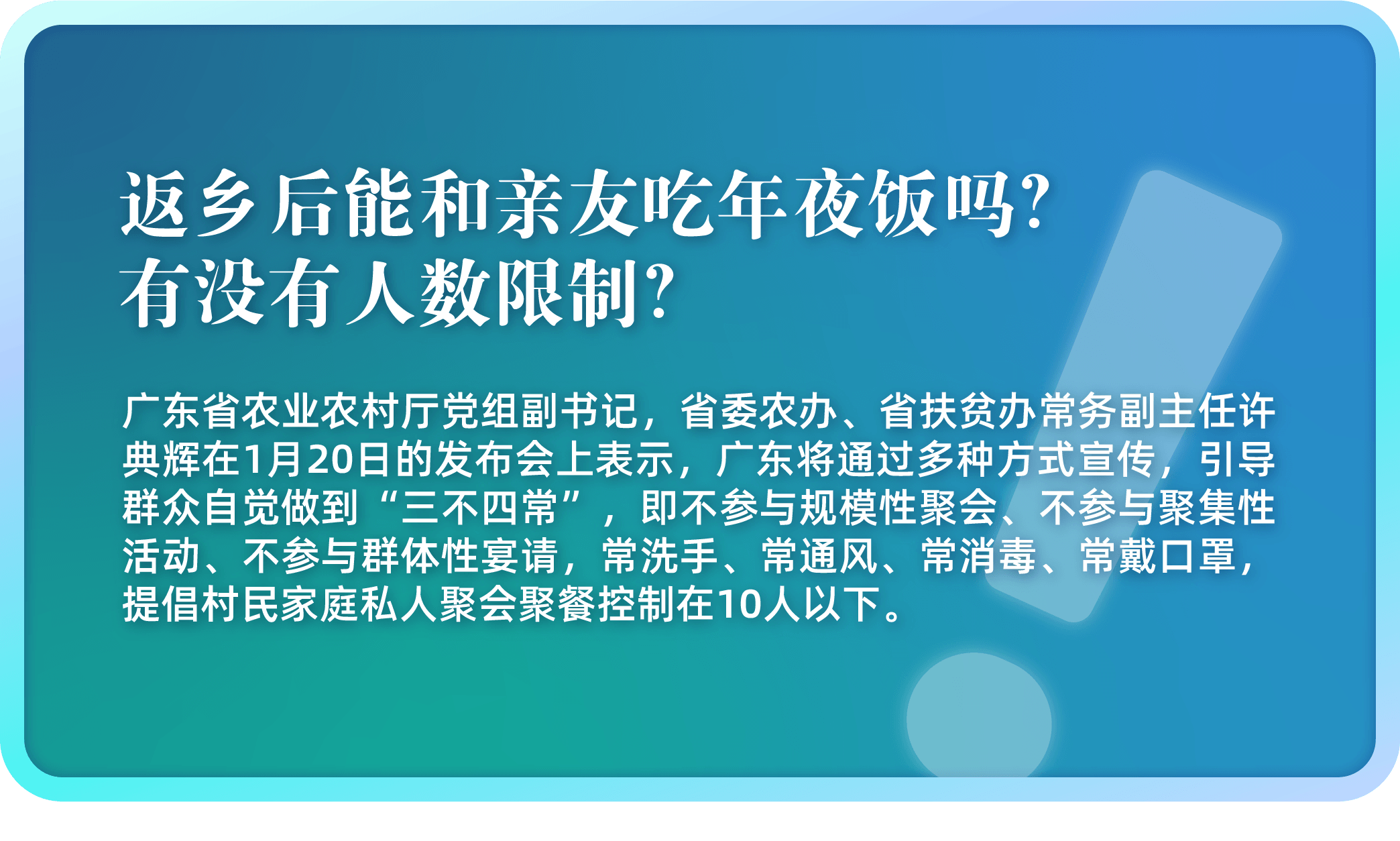 返乡后能和亲友吃年夜饭吗?
有没有人数限制?

广东省农业农村厅党组副书记，省委农办、省扶贫办常务副主任许典辉在1月20日的发布会上表示，广东将通过多种方式宣传，引导群众自觉做到“三不四常”，即不参与规模性聚会、不参与聚集性活动、不参与群体性宴请，常洗手、常通风、常消毒、常戴口罩，提倡村民家庭私人聚会聚餐控制在10人以下。